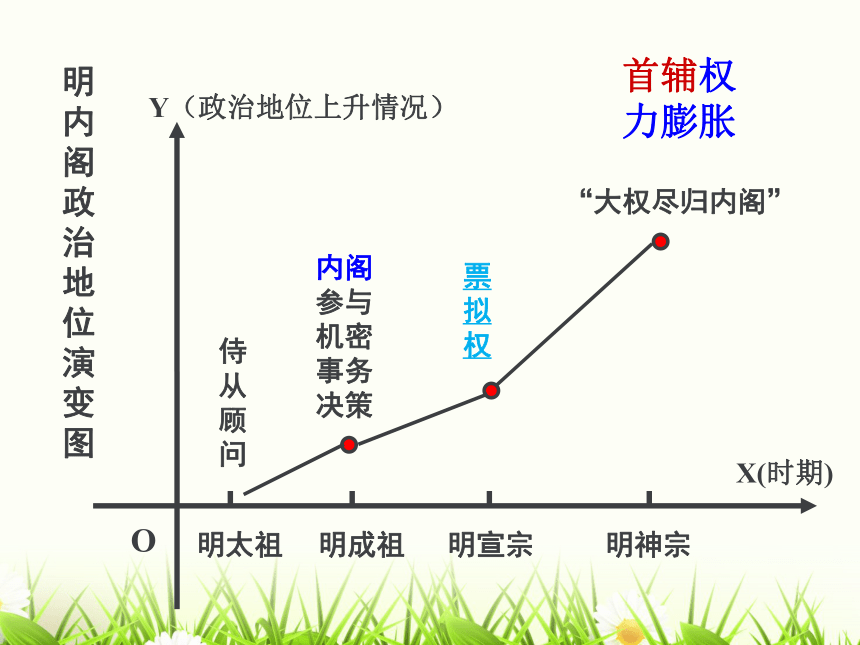 明内阁政治地位演变图

Y（政治地位上升情况）

首辅权力膨胀

“大权尽归内阁”

内阁参与机密事务决策

票拟权

侍从顾问

X(时期)

O

明太祖 明成祖 明宣宗 明神宗